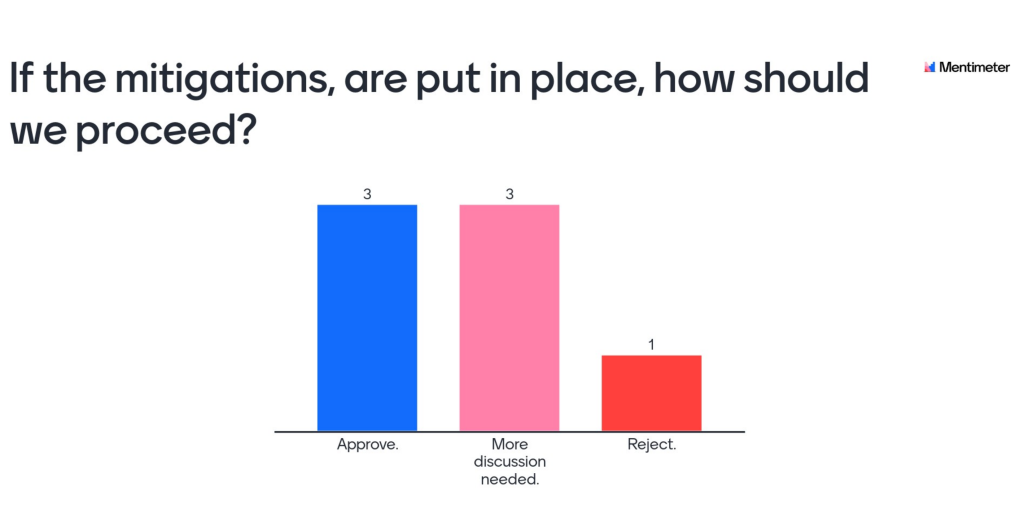 If the mitigations, are put in place, how should we proceed?

Mentimeter

3
3
1

Approve.
More discussion needed.
Reject.